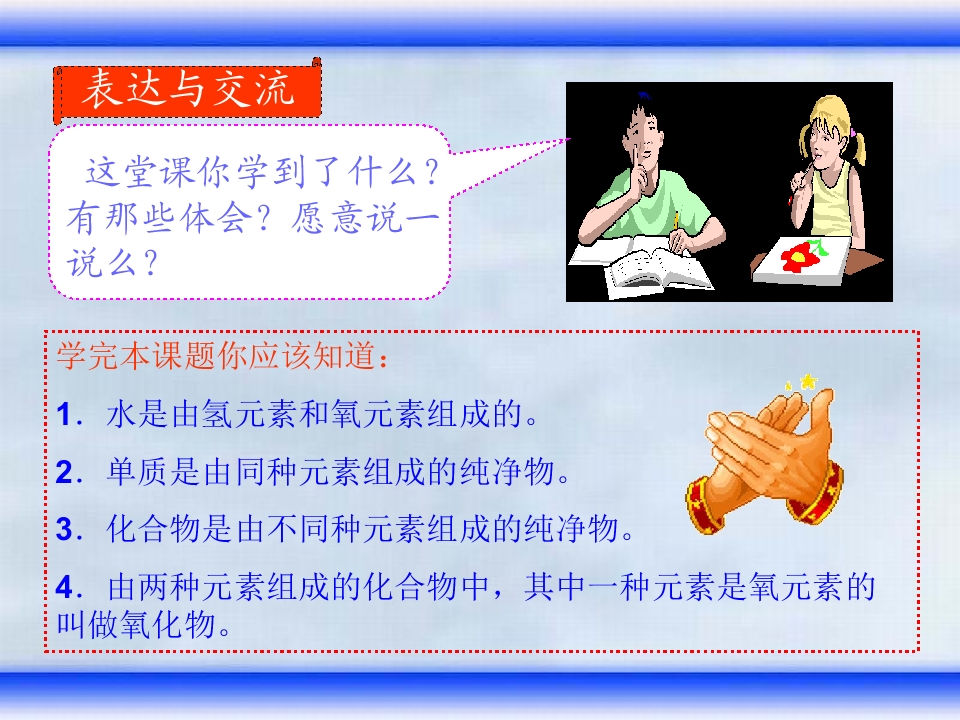 表达与交流

这堂课你学到了什么？有那些体会？愿意说一说么？

学完本课题你应该知道：

1．水是由氢元素和氧元素组成的。

2．单质是由同种元素组成的纯净物。

3．化合物是由不同种元素组成的纯净物。

4．由两种元素组成的化合物中，其中一种元素是氧元素的叫做氧化物。